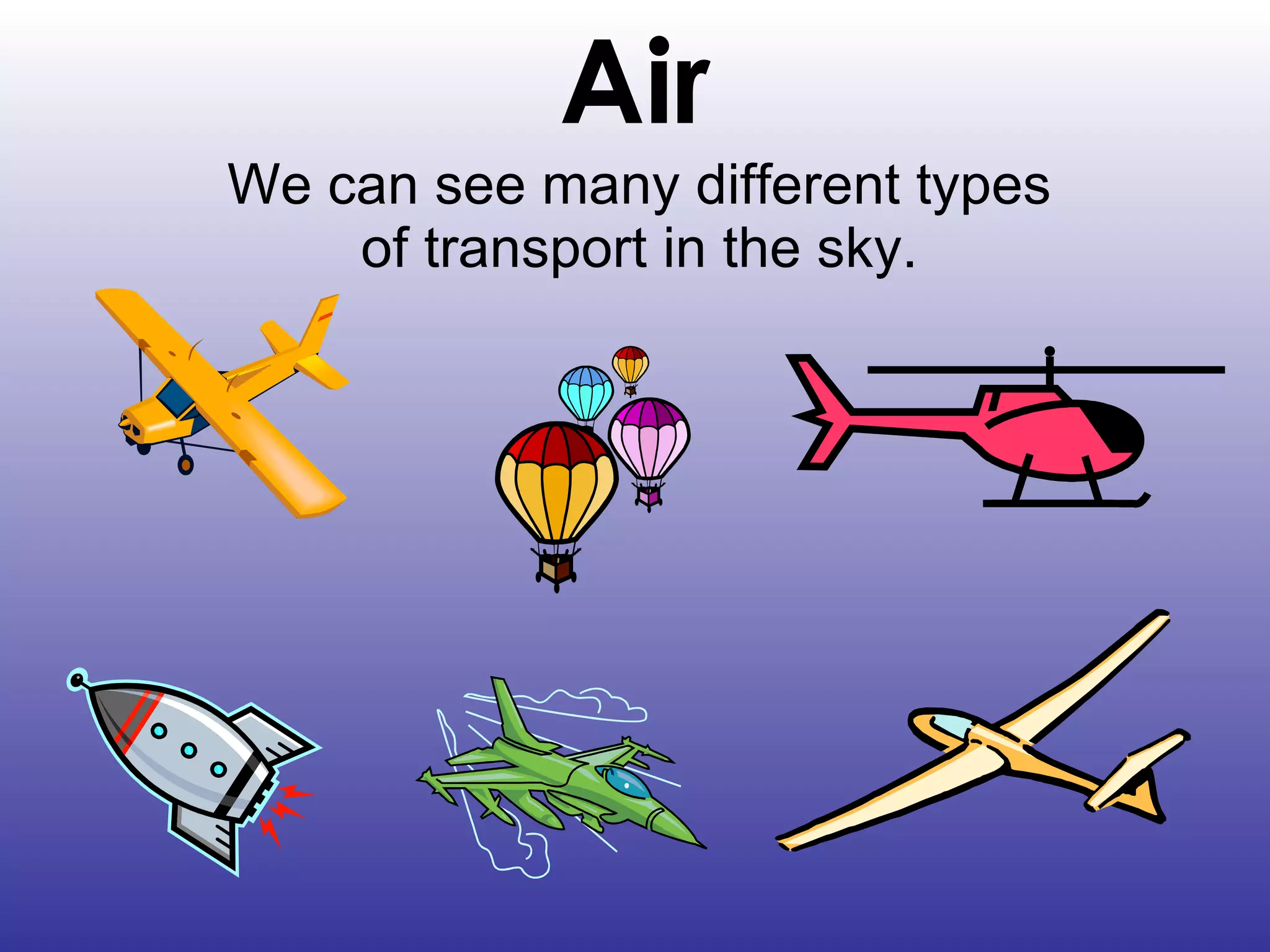 Air

We can see many different types of transport in the sky.